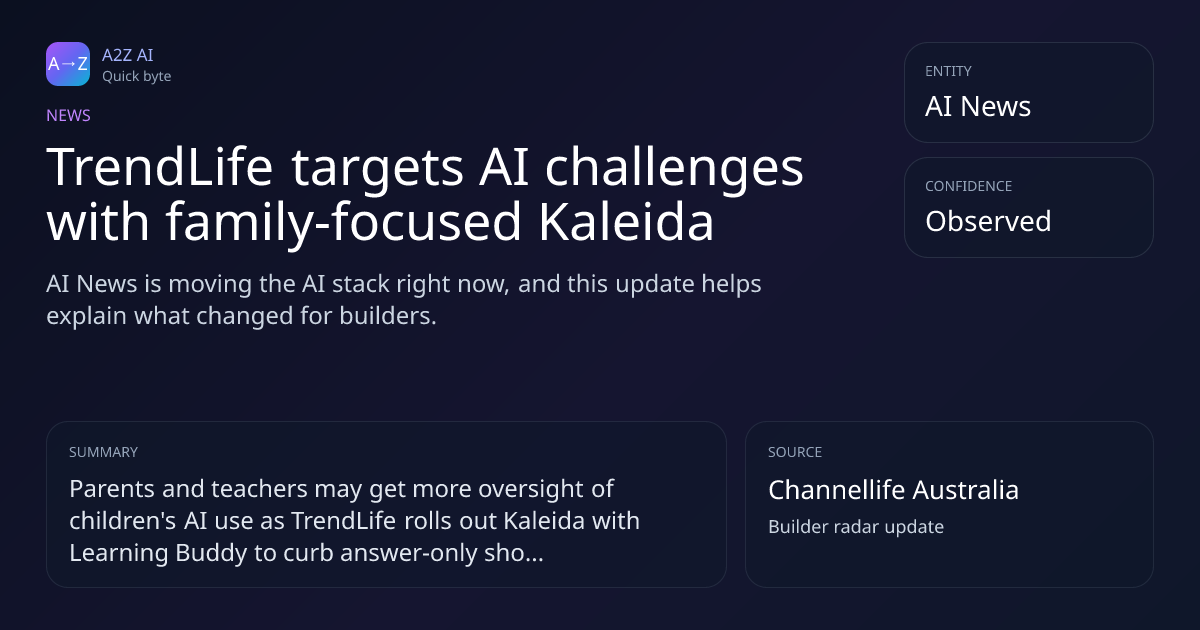 A→Z

A2Z AI
Quick byte

NEWS

TrendLife targets AI challenges with family-focused Kaleida

AI News is moving the AI stack right now, and this update helps explain what changed for builders.

ENTITY
AI News

CONFIDENCE
Observed

SUMMARY
Parents and teachers may get more oversight of children's AI use as TrendLife rolls out Kaleida with Learning Buddy to curb answer-only sho...

SOURCE
Channellife Australia
Builder radar update